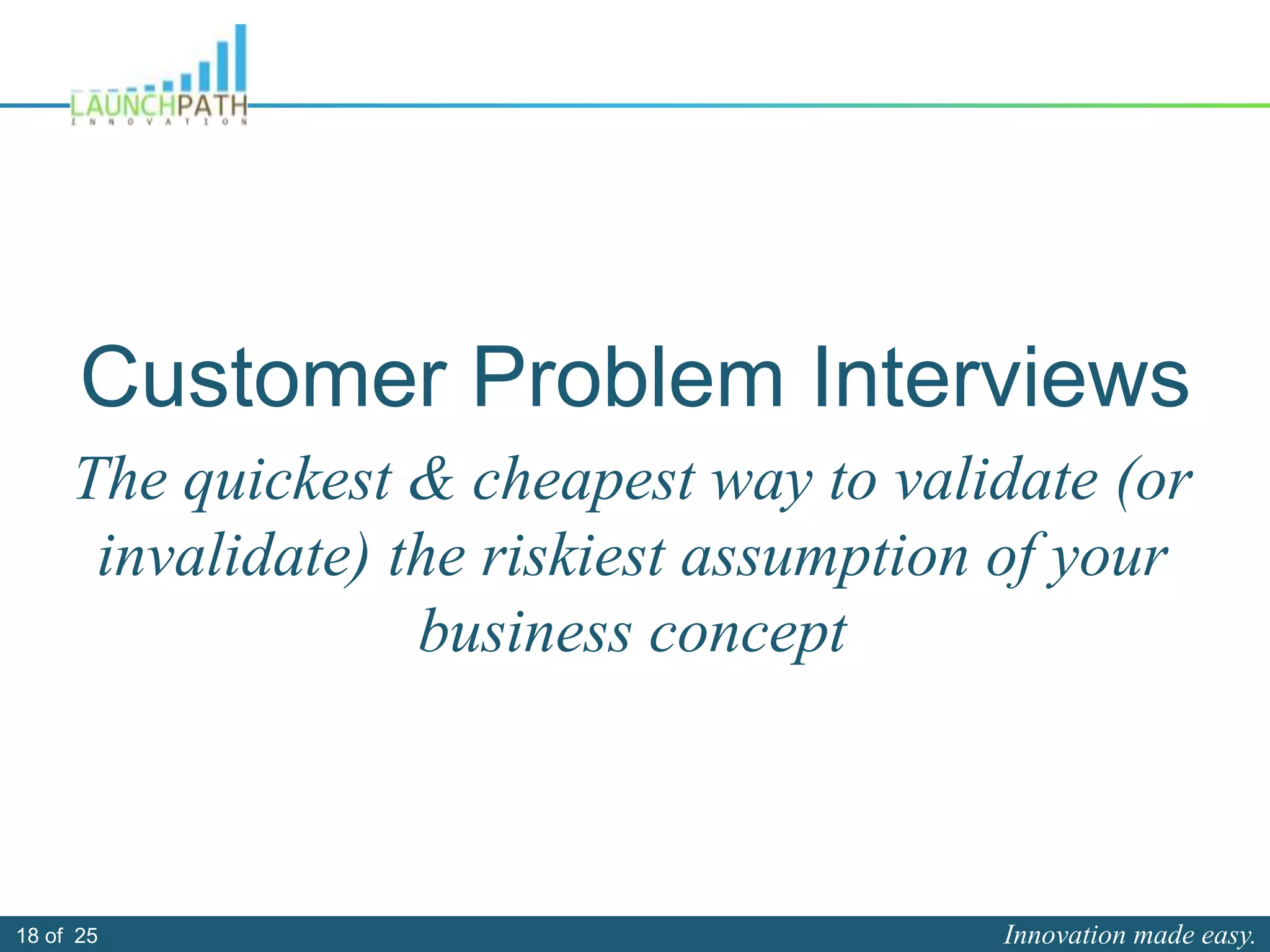 LAUNCHPATH
INNOVATION

Customer Problem Interviews

The quickest & cheapest way to validate (or invalidate) the riskiest assumption of your business concept

18 of 25

Innovation made easy.